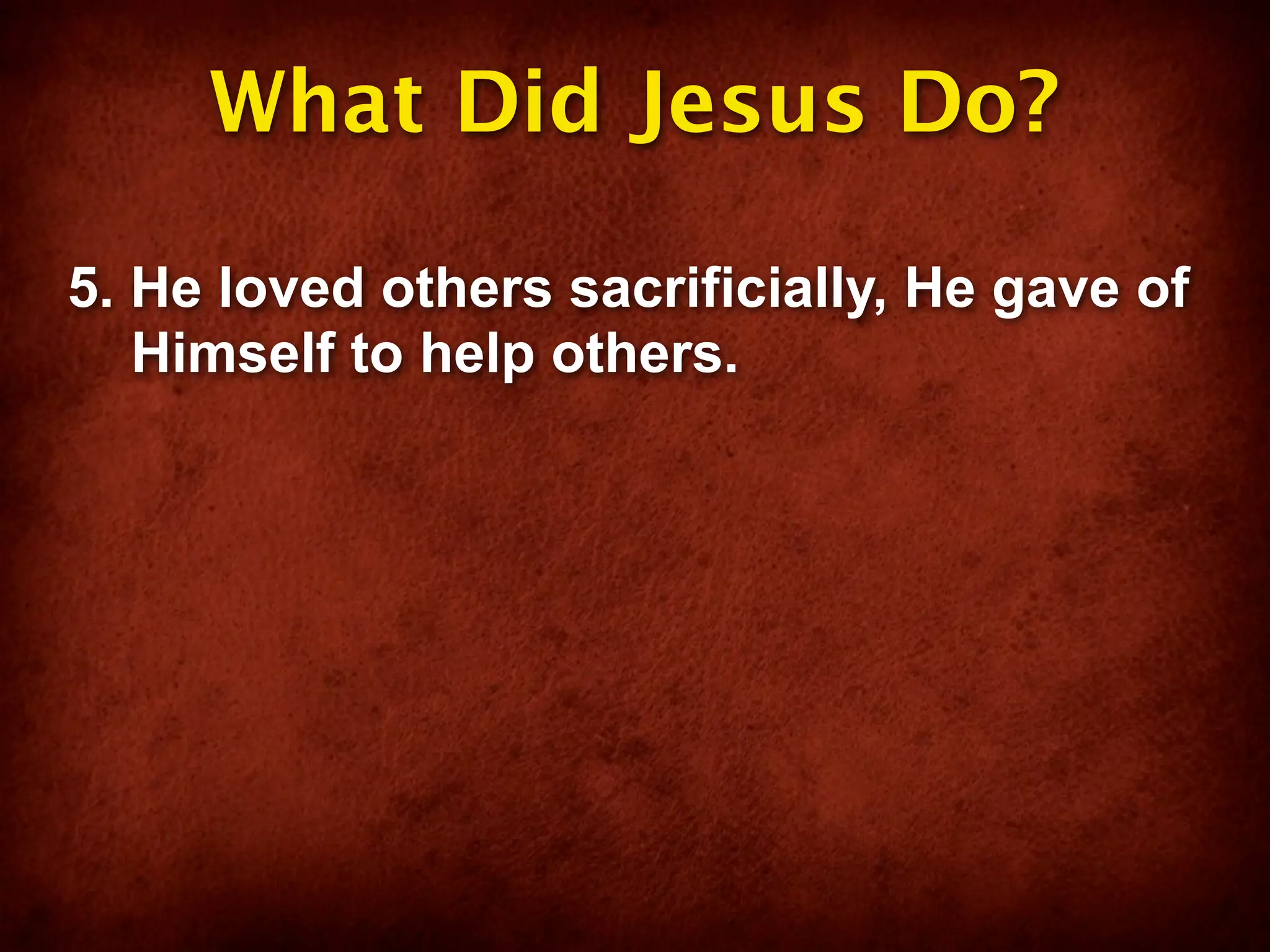 What Did Jesus Do?

5. He loved others sacrificially, He gave of Himself to help others.